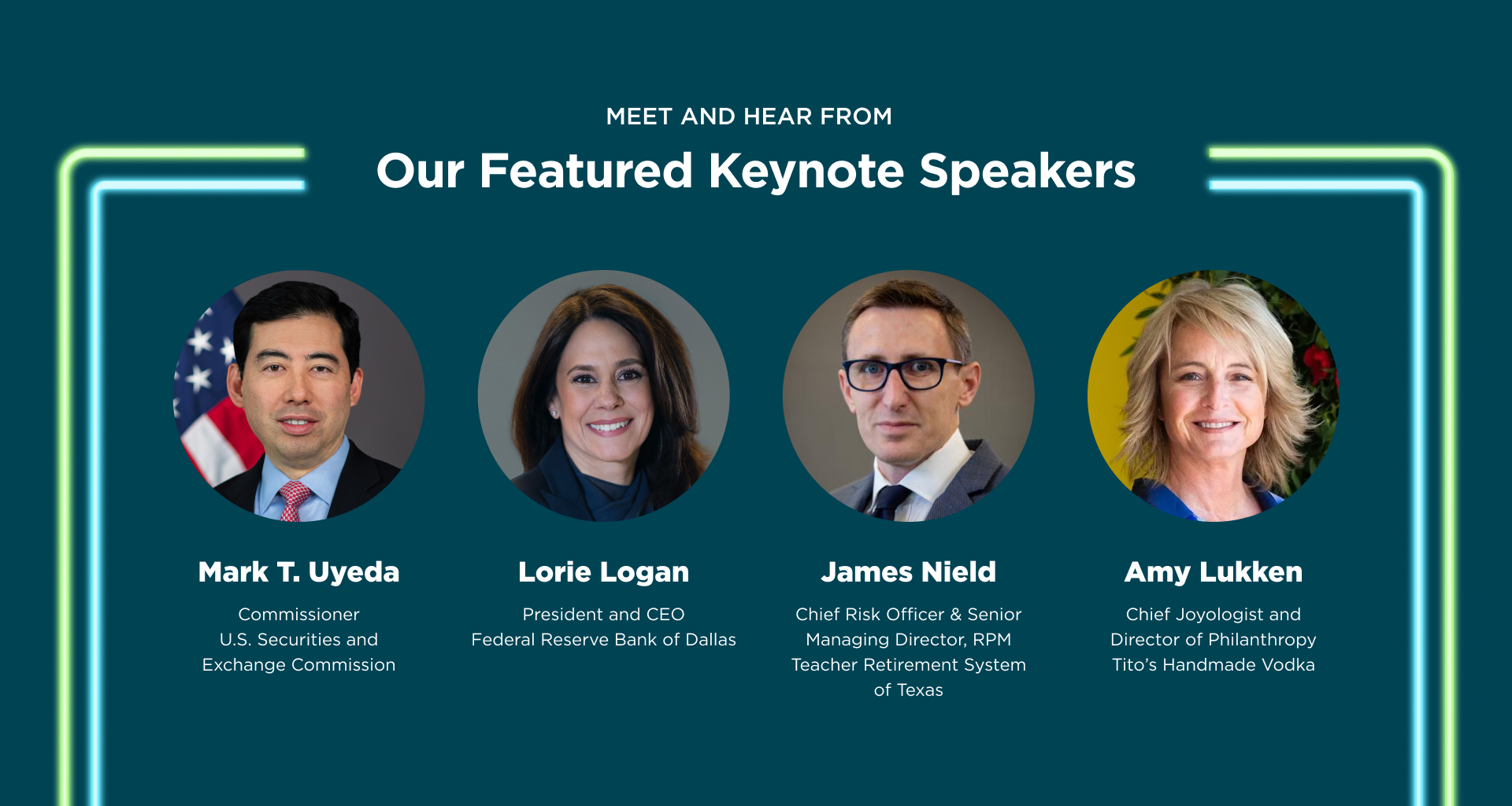 MEET AND HEAR FROM

Our Featured Keynote Speakers

Mark T. Uyeda

Commissioner
U.S. Securities and Exchange Commission

Lorie Logan

President and CEO
Federal Reserve Bank of Dallas

James Nield

Chief Risk Officer & Senior Managing Director, RPM
Teacher Retirement System of Texas

Amy Lukken

Chief Joyologist and Director of Philanthropy
Tito's Handmade Vodka